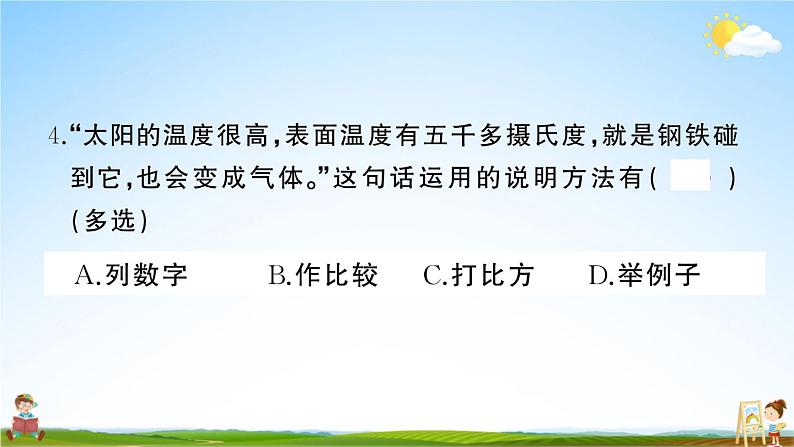 4.“太阳的温度很高，表面温度有五千多摄氏度，就是钢铁碰到它，也会变成气体。”这句话运用的说明方法有(　　)(多选)

A.列数字　B.作比较　C.打比方　D.举例子